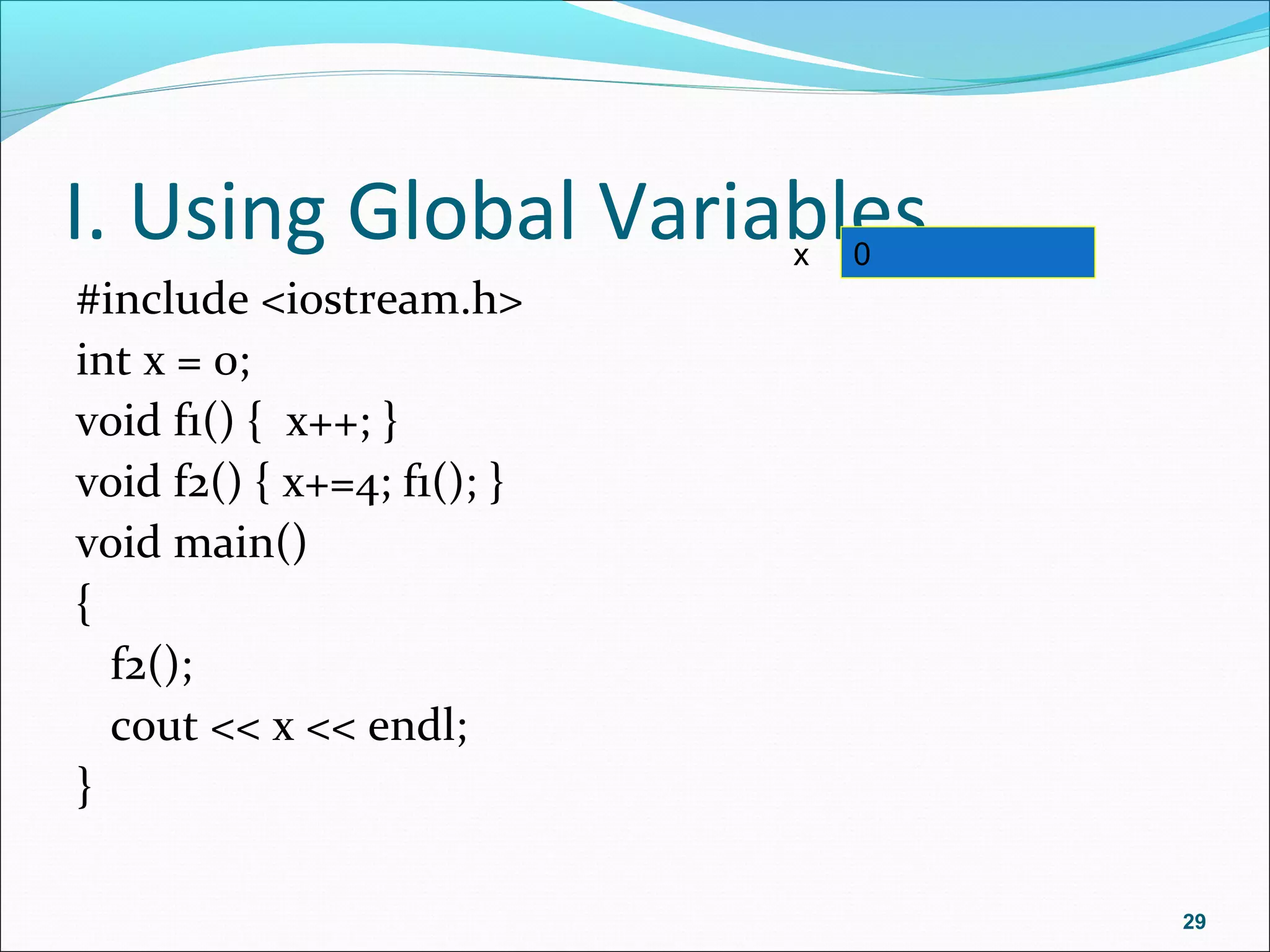 I. Using Global Variables

x 0

#include <iostream.h>
int x = 0;
void f1() { x++; }
void f2() { x+=4; f1(); }
void main()
{
f2();
cout << x << endl;
}

29